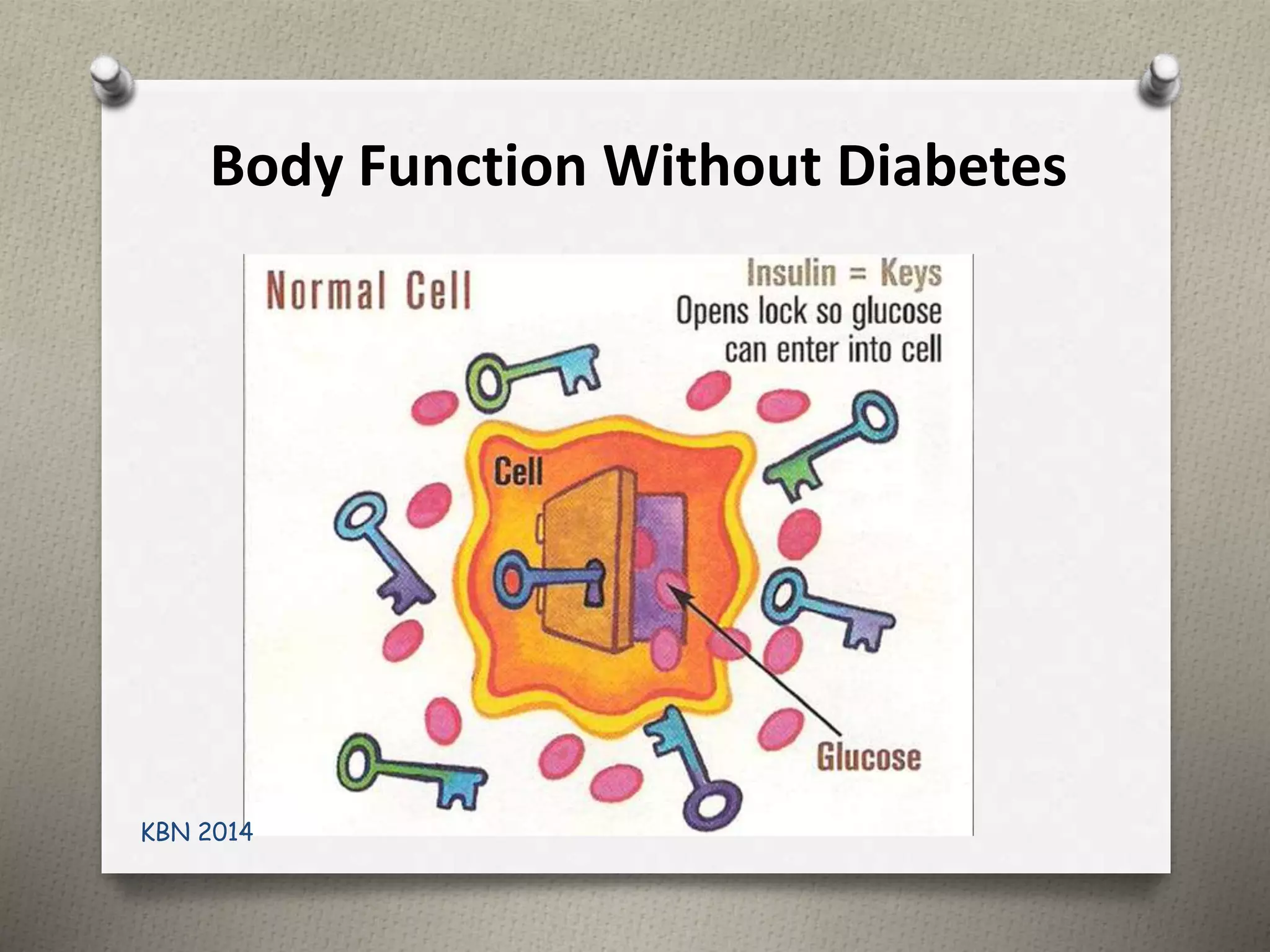 Body Function Without Diabetes

Normal Cell

Insulin = Keys
Opens lock so glucose can enter into cell

Cell

Glucose

KBN 2014